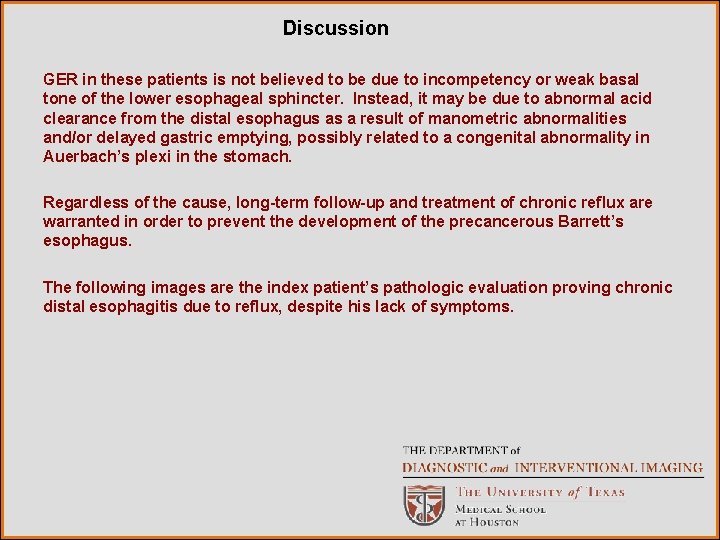 Discussion

GER in these patients is not believed to be due to incompetency or weak basal tone of the lower esophageal sphincter. Instead, it may be due to abnormal acid clearance from the distal esophagus as a result of manometric abnormalities and/or delayed gastric emptying, possibly related to a congenital abnormality in Auerbach's plexi in the stomach.

Regardless of the cause, long-term follow-up and treatment of chronic reflux are warranted in order to prevent the development of the precancerous Barrett's esophagus.

The following images are the index patient's pathologic evaluation proving chronic distal esophagitis due to reflux, despite his lack of symptoms.

THE DEPARTMENT of
DIAGNOSTIC and INTERVENTIONAL IMAGING
THE UNIVERSITY of TEXAS
MEDICAL SCHOOL
AT HOUSTON